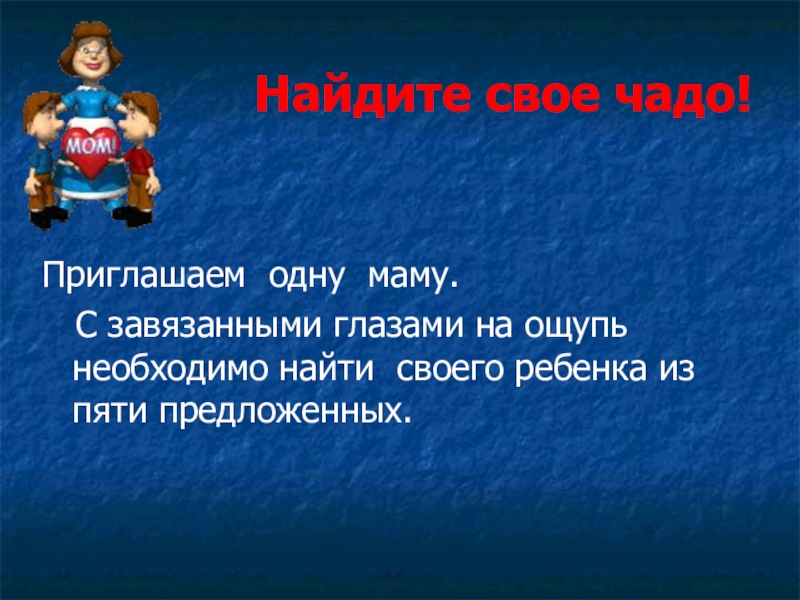 MOM!

Найдите свое чадо!

Приглашаем одну маму.

С завязанными глазами на ощупь необходимо найти своего ребенка из пяти предложенных.